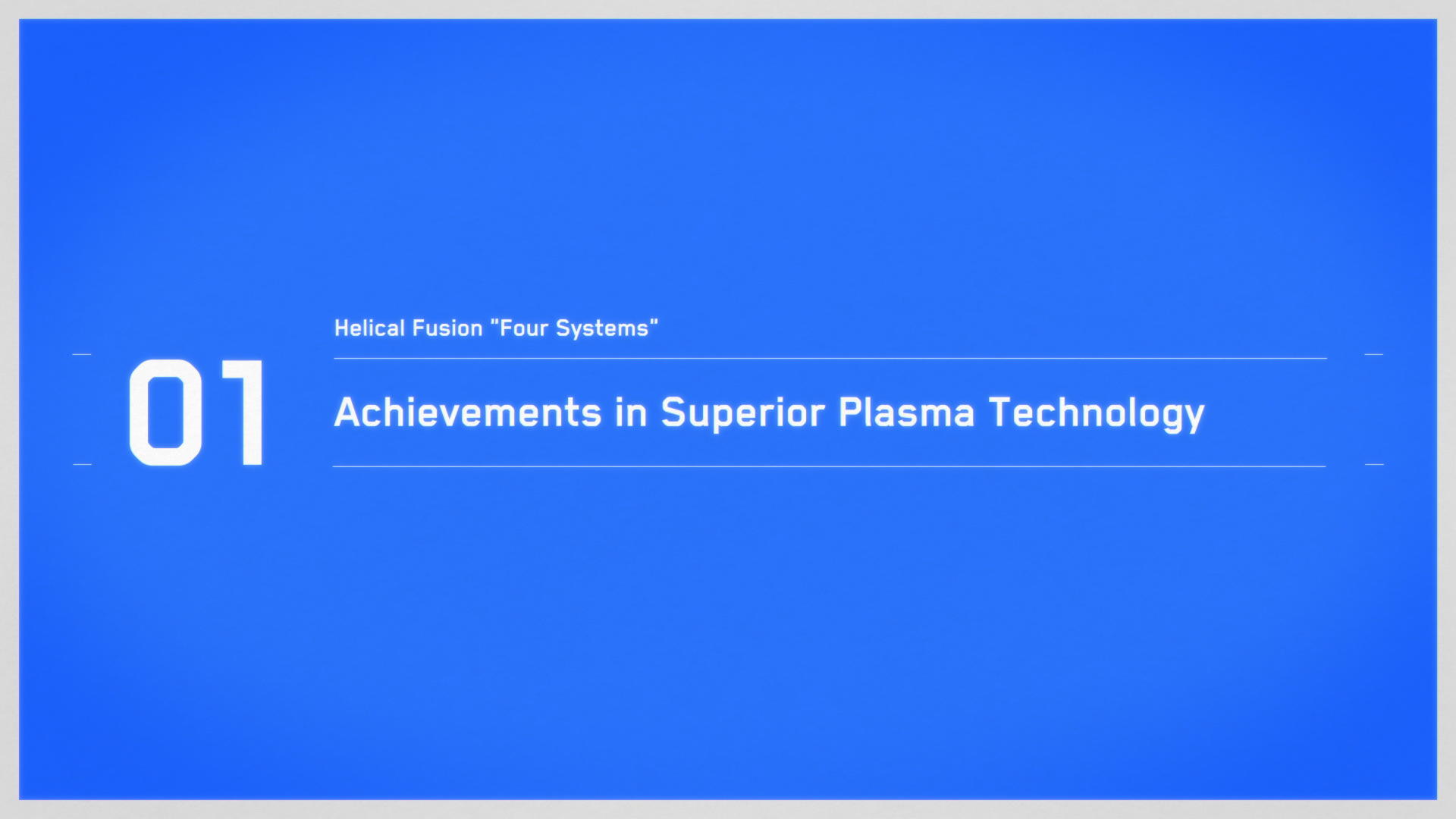 01

Helical Fusion "Four Systems"

Achievements in Superior Plasma Technology